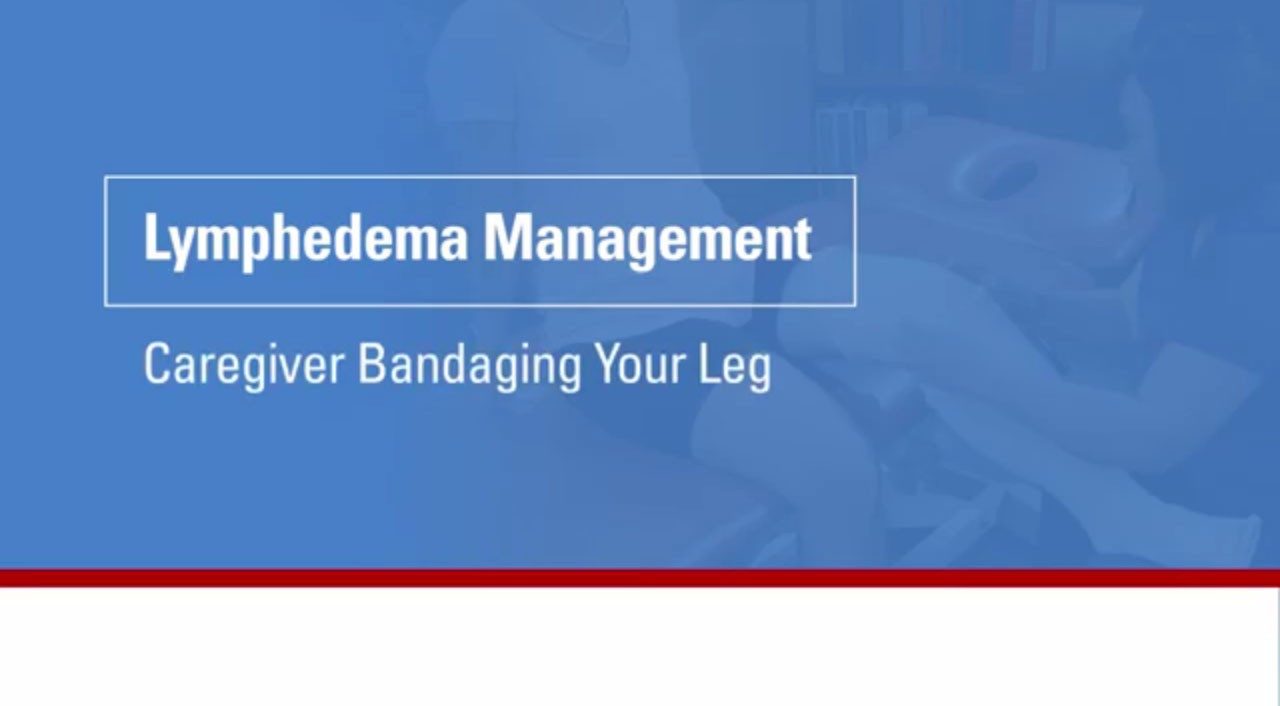 Lymphedema Management

Caregiver Bandaging Your Leg